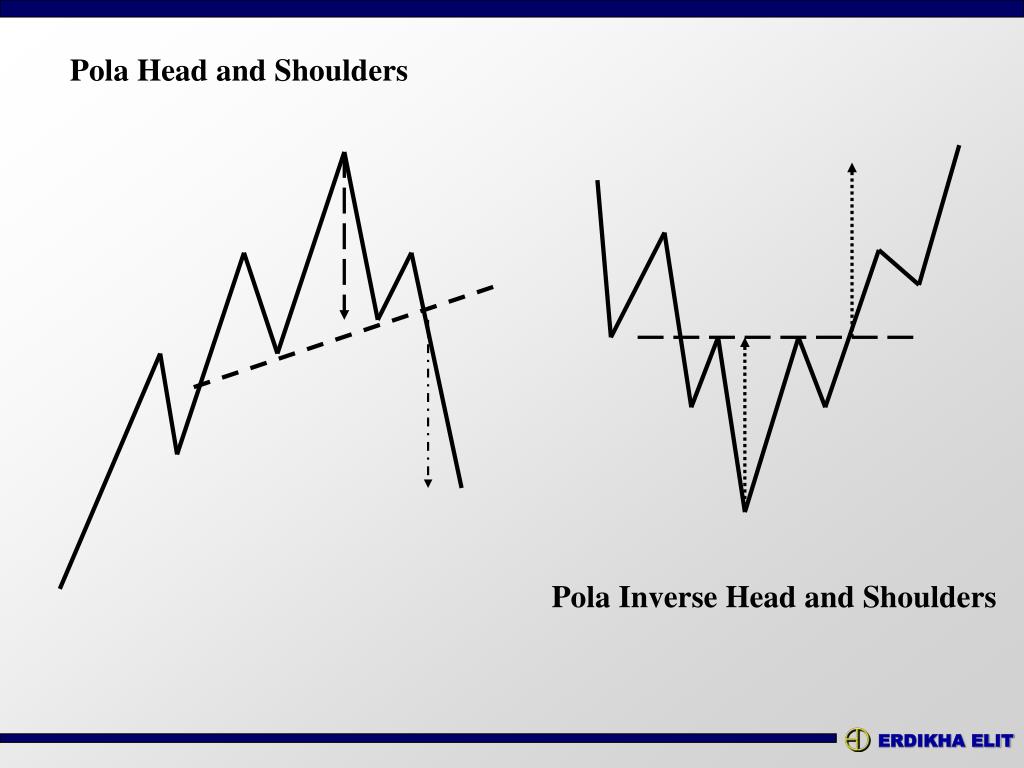 Pola Head and Shoulders

Pola Inverse Head and Shoulders

ERDIKHA ELIT